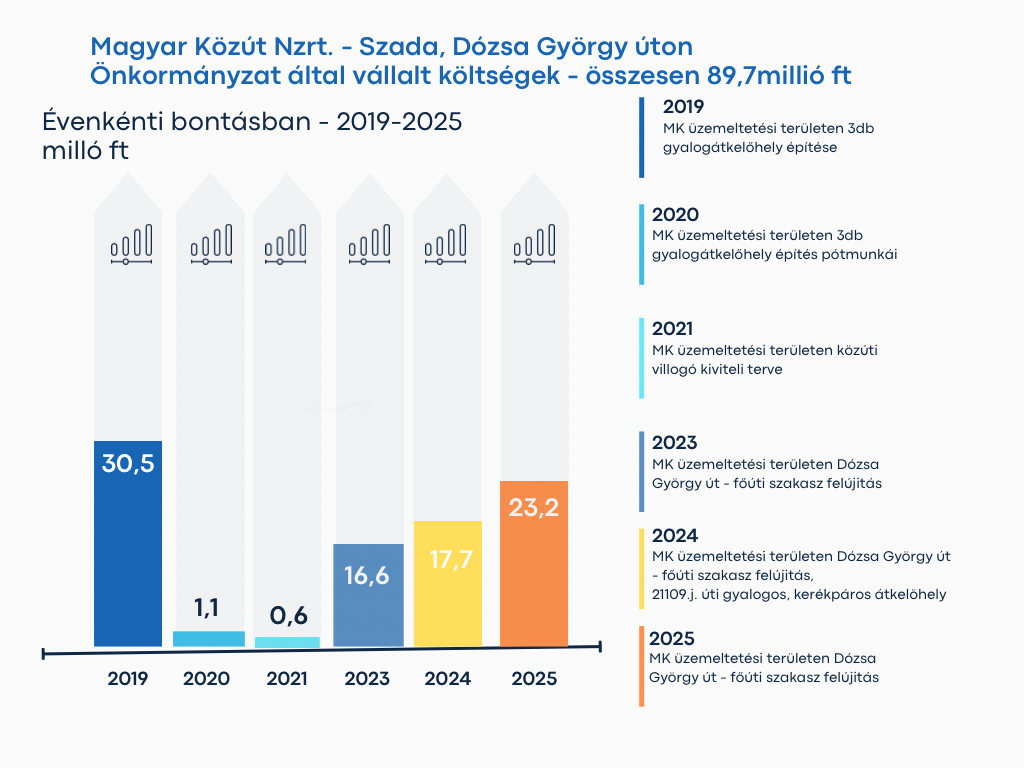 Magyar Közút Nzrt. - Szada, Dózsa György úton
Önkormányzat által vállalt költségek - összesen 89,7millió ft

Évenkénti bontásban - 2019-2025
milló ft

30,5
1,1
0,6
16,6
17,7
23,2

2019
2020
2021
2023
2024
2025

2019
MK üzemeltetési területen 3db gyalogátkelőhely építése

2020
MK üzemeltetési területen 3db gyalogátkelőhely építés pótmunkái

2021
MK üzemeltetési területen közúti villogó kiviteli terve

2023
MK üzemeltetési területen Dózsa György út - főúti szakasz felújítás

2024
MK üzemeltetési területen Dózsa György út - főúti szakasz felújítás, 21109.j. úti gyalogos, kerékpáros átkelőhely

2025
MK üzemeltetési területen Dózsa György út - főúti szakasz felújítás